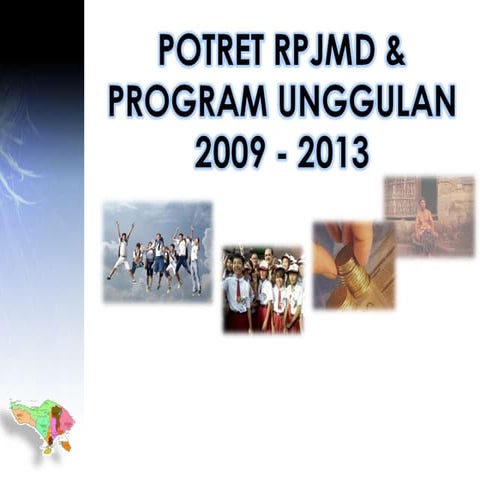 POTRET RPJMD &
PROGRAM UNGGULAN
2009 - 2013